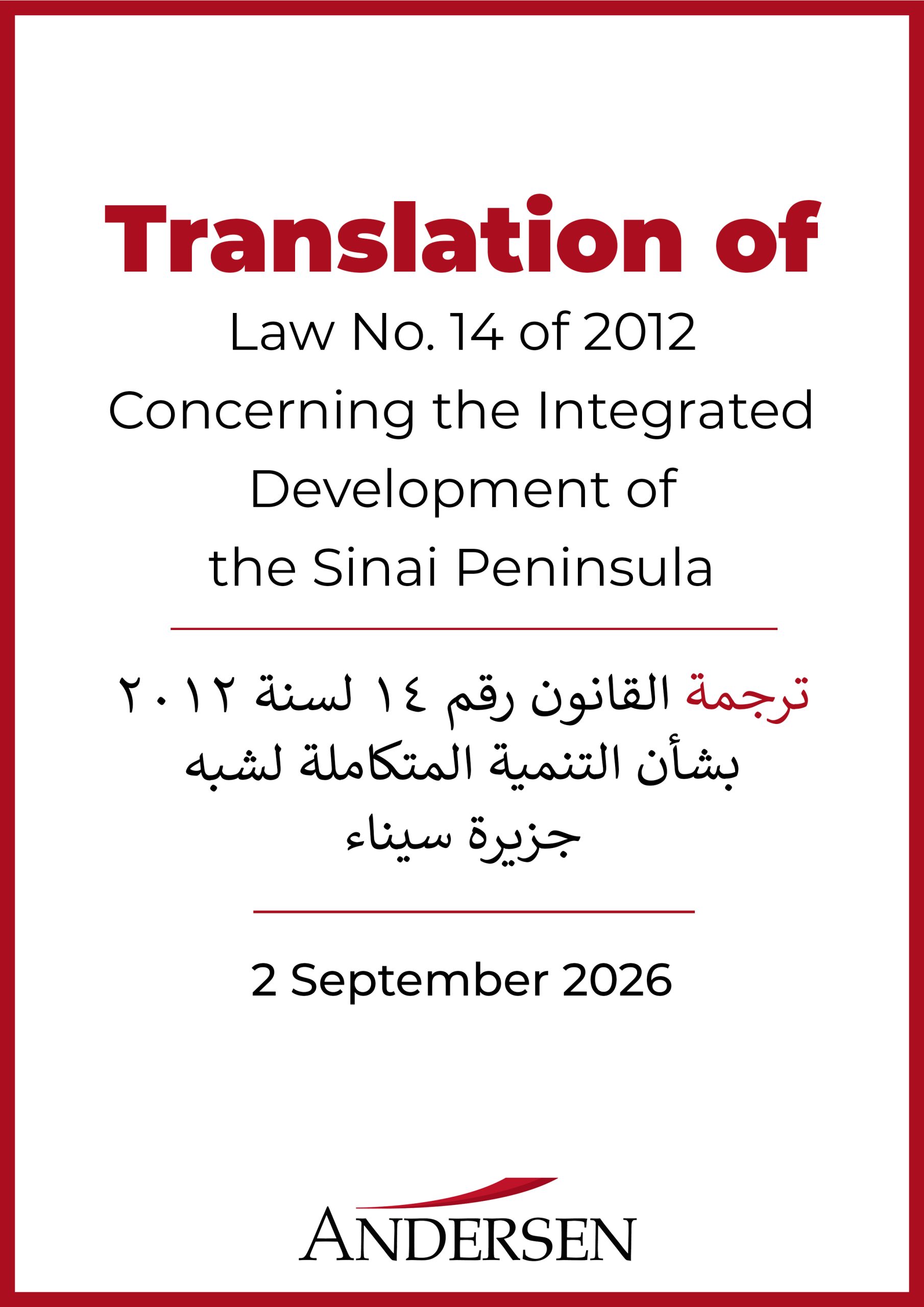 Translation of

Law No. 14 of 2012 Concerning the Integrated Development of the Sinai Peninsula

ترجمة القانون رقم ١٤ لسنة ٢٠١٢ بشأن التنمية المتكاملة لشبه جزيرة سيناء

2 September 2026

ANDERSEN